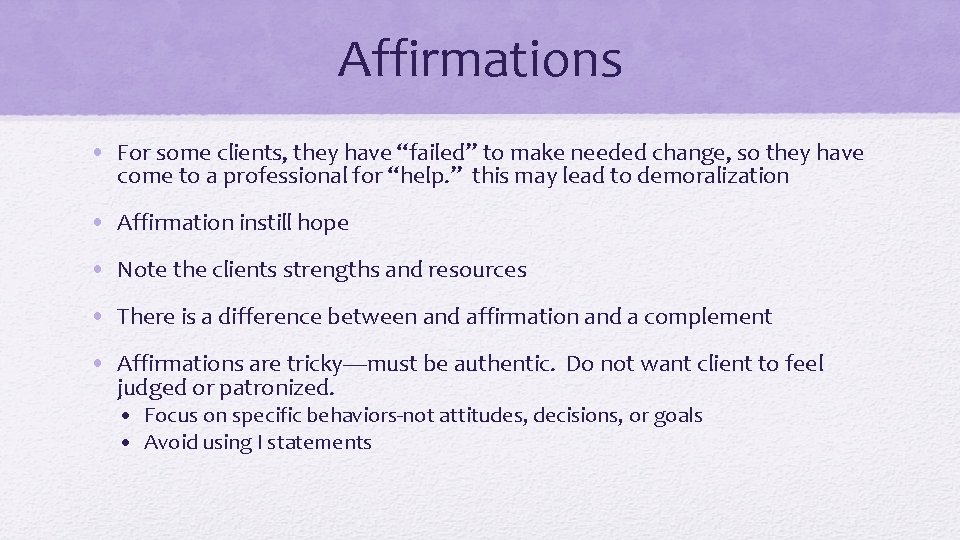 Affirmations

• For some clients, they have “failed” to make needed change, so they have come to a professional for “help.” this may lead to demoralization

• Affirmation instill hope

• Note the clients strengths and resources

• There is a difference between and affirmation and a complement

• Affirmations are tricky—must be authentic. Do not want client to feel judged or patronized.
  • Focus on specific behaviors-not attitudes, decisions, or goals
  • Avoid using I statements